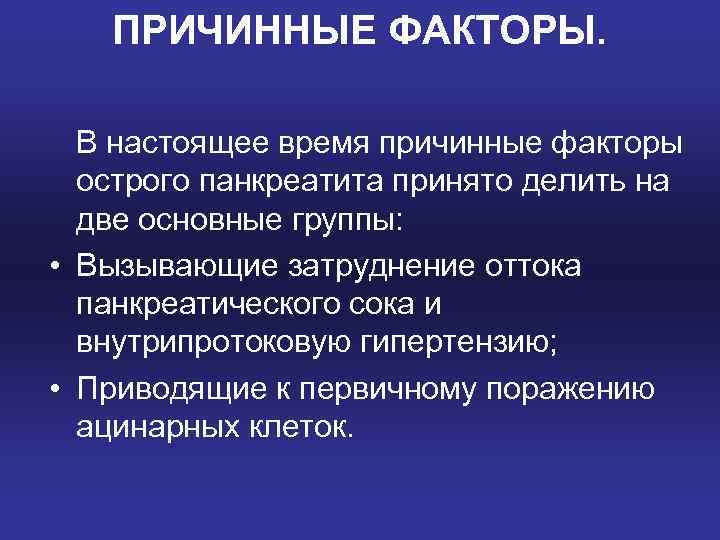 ПРИЧИННЫЕ ФАКТОРЫ.

В настоящее время причинные факторы острого панкреатита принято делить на две основные группы:

• Вызывающие затруднение оттока панкреатического сока и внутрипротоковую гипертензию;

• Приводящие к первичному поражению ацинарных клеток.